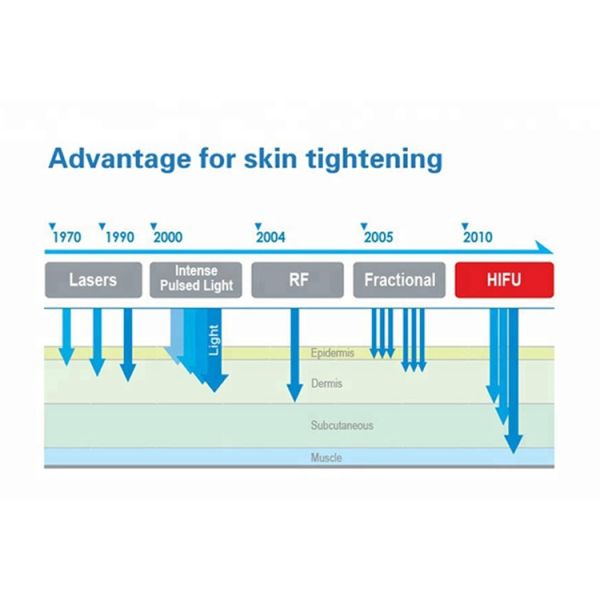 Advantage for skin tightening

1970 1990 2000 2004 2005 2010

Lasers

Intense Pulsed Light

RF

Fractional

HIFU

Light

Epidermis

Dermis

Subcutaneous

Muscle